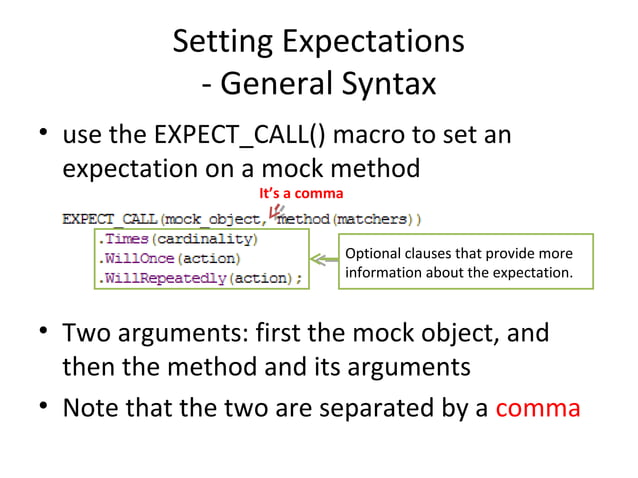 Setting Expectations
- General Syntax

• use the EXPECT_CALL() macro to set an expectation on a mock method

It's a comma

EXPECT_CALL(mock_object, method(matchers))
.Times(cardinality)
.WillOnce(action)
.WillRepeatedly(action);

Optional clauses that provide more information about the expectation.

• Two arguments: first the mock object, and then the method and its arguments

• Note that the two are separated by a comma